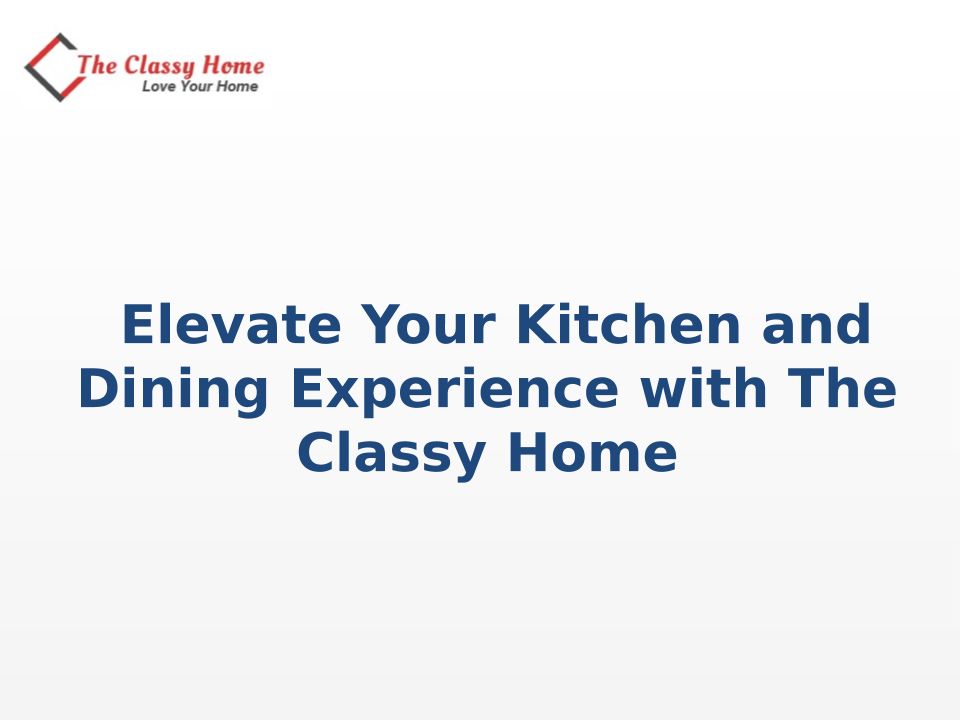 The Classy Home
Love Your Home

Elevate Your Kitchen and Dining Experience with The Classy Home